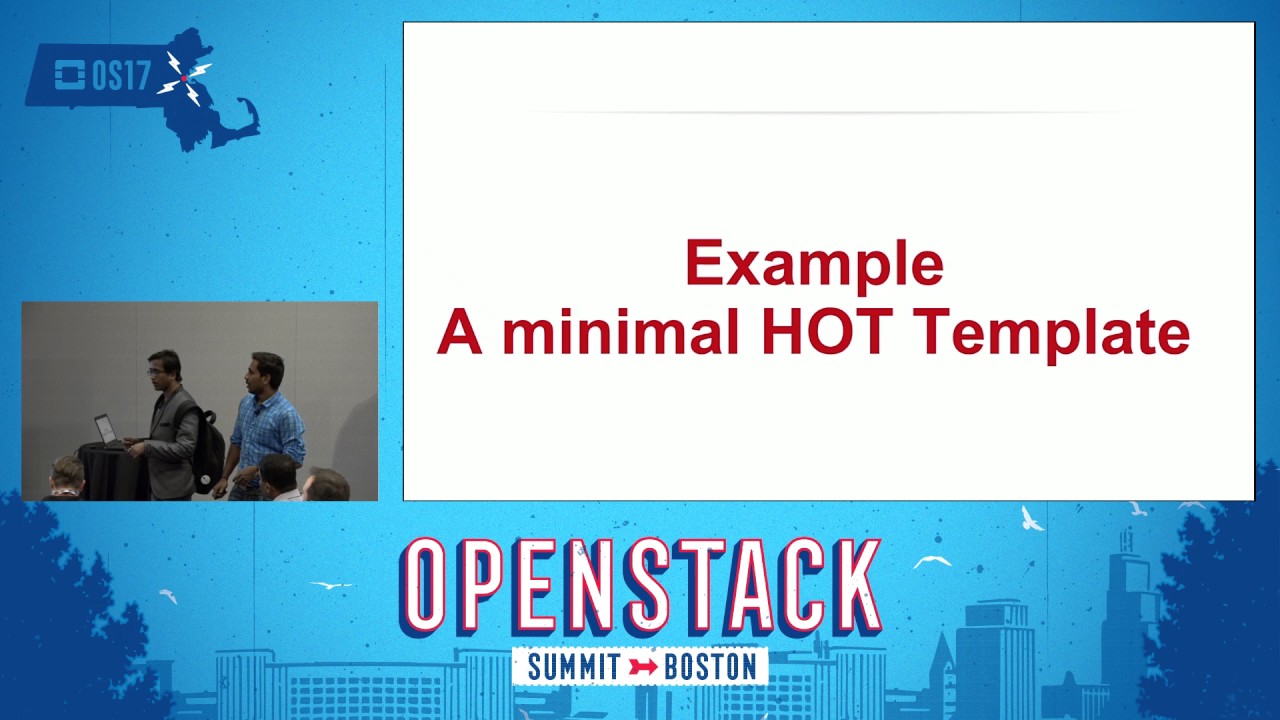 OS17

Example
A minimal HOT Template

OPENSTACK
SUMMIT BOSTON